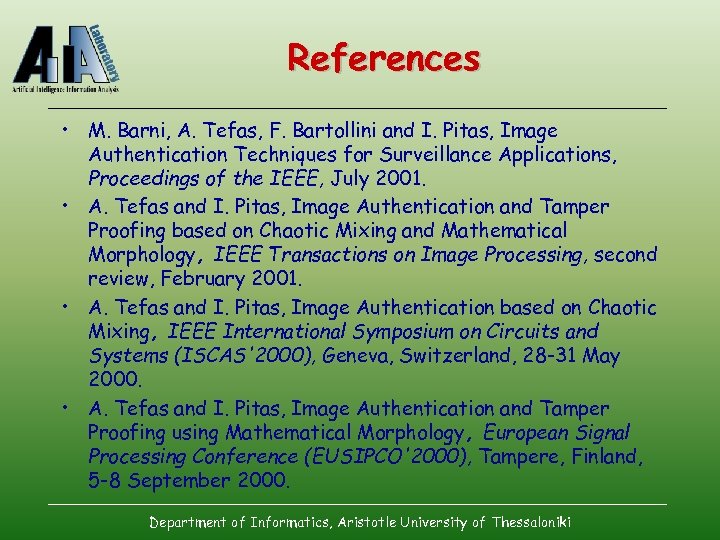 AIIA Laboratory
Artificial Intelligence Information Analysis

References

• M. Barni, A. Tefas, F. Bartollini and I. Pitas, Image Authentication Techniques for Surveillance Applications, Proceedings of the IEEE, July 2001.
• A. Tefas and I. Pitas, Image Authentication and Tamper Proofing based on Chaotic Mixing and Mathematical Morphology, IEEE Transactions on Image Processing, second review, February 2001.
• A. Tefas and I. Pitas, Image Authentication based on Chaotic Mixing, IEEE International Symposium on Circuits and Systems (ISCAS'2000), Geneva, Switzerland, 28-31 May 2000.
• A. Tefas and I. Pitas, Image Authentication and Tamper Proofing using Mathematical Morphology, European Signal Processing Conference (EUSIPCO'2000), Tampere, Finland, 5-8 September 2000.

Department of Informatics, Aristotle University of Thessaloniki